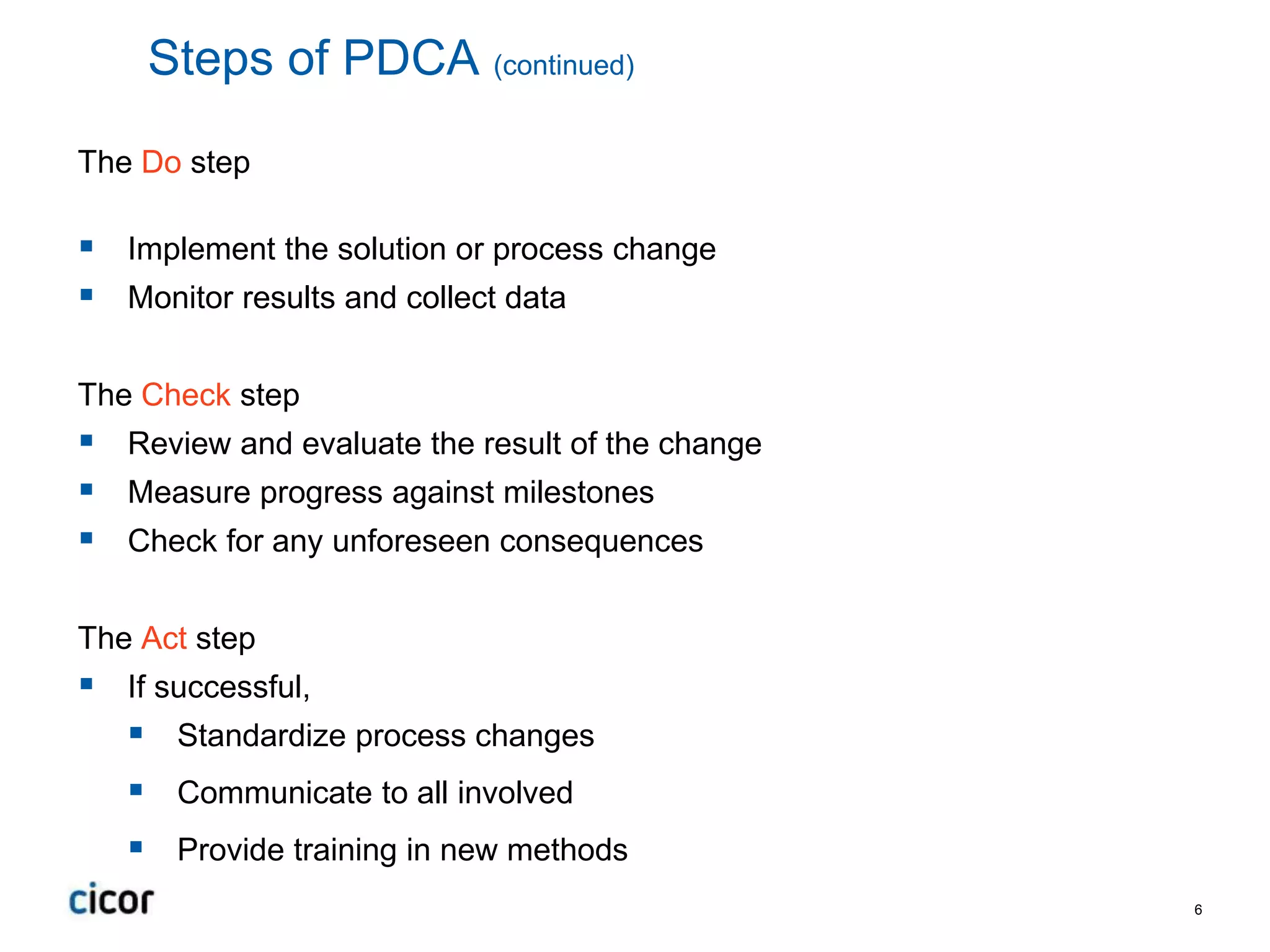 Steps of PDCA (continued)

The Do step

- Implement the solution or process change
- Monitor results and collect data

The Check step

- Review and evaluate the result of the change
- Measure progress against milestones
- Check for any unforeseen consequences

The Act step

- If successful,
  - Standardize process changes
  - Communicate to all involved
  - Provide training in new methods

cicor

6